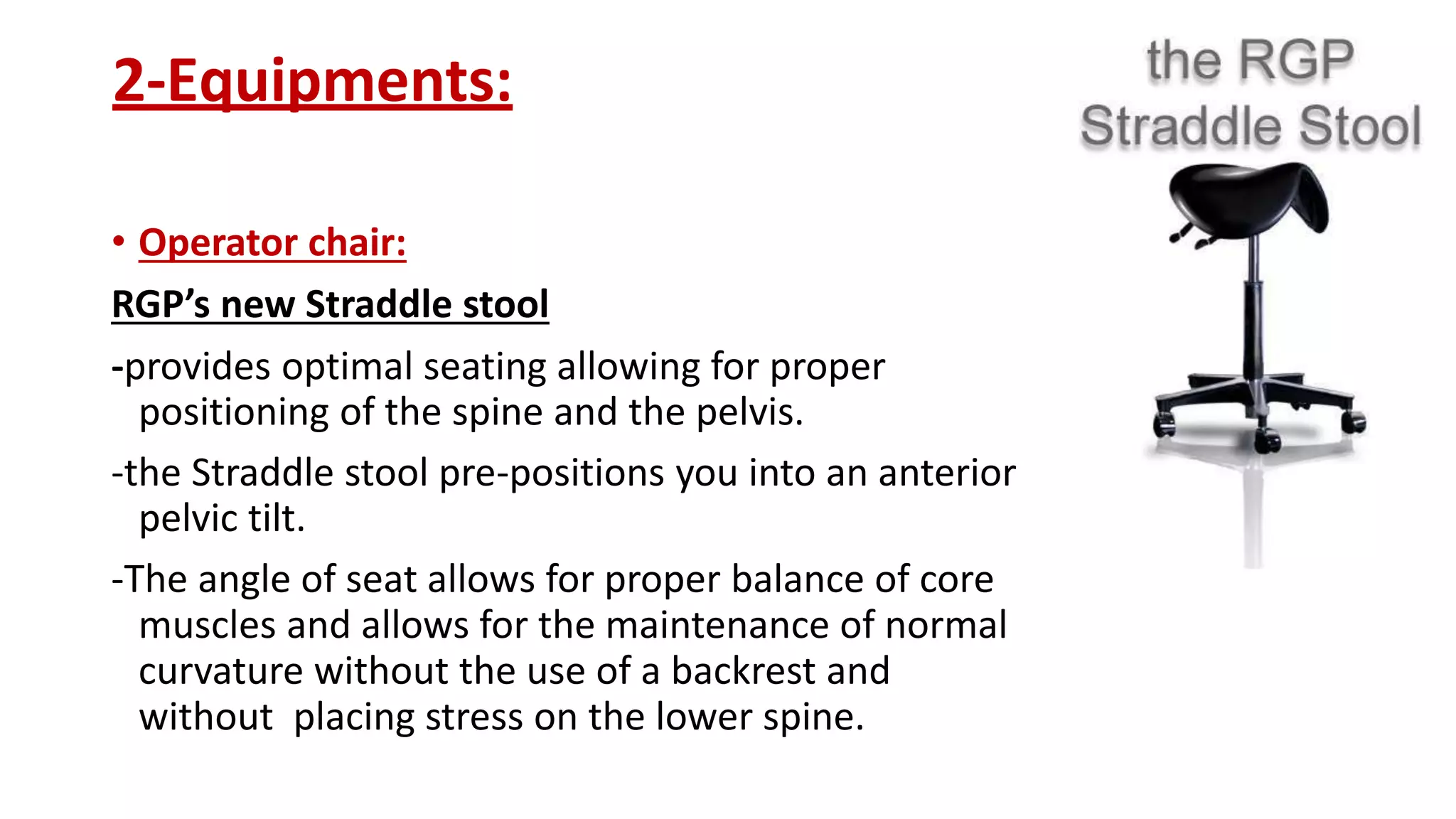 2-Equipments:

the RGP Straddle Stool

• Operator chair:

RGP's new Straddle stool

-provides optimal seating allowing for proper positioning of the spine and the pelvis.

-the Straddle stool pre-positions you into an anterior pelvic tilt.

-The angle of seat allows for proper balance of core muscles and allows for the maintenance of normal curvature without the use of a backrest and without placing stress on the lower spine.